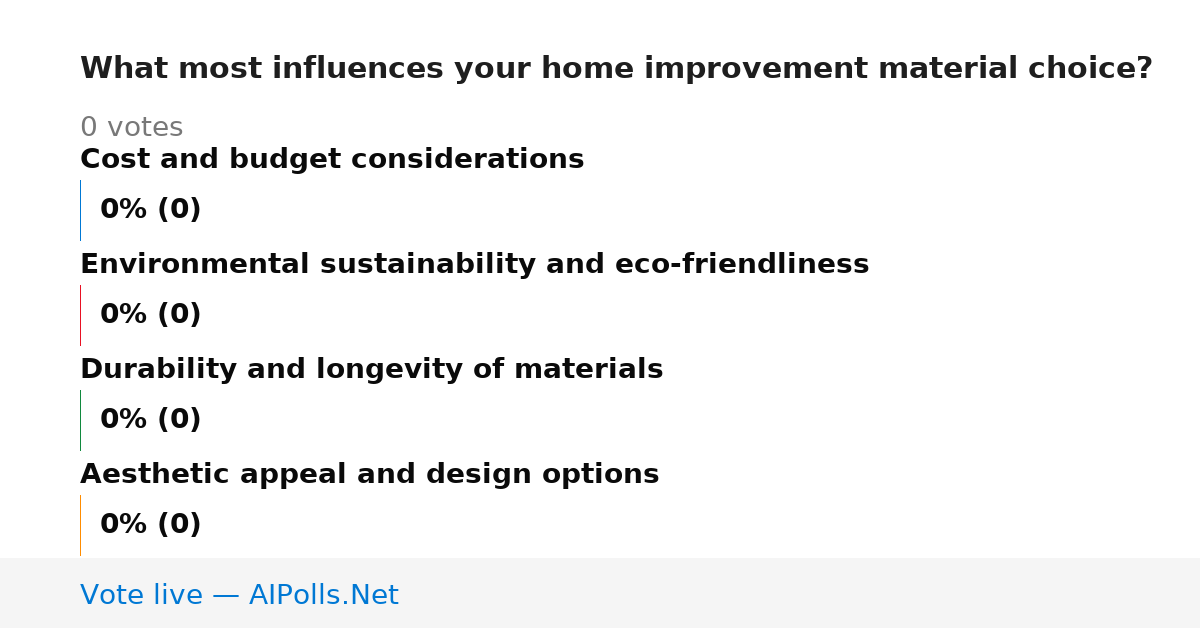 What most influences your home improvement material choice?

0 votes

Cost and budget considerations

0% (0)

Environmental sustainability and eco-friendliness

0% (0)

Durability and longevity of materials

0% (0)

Aesthetic appeal and design options

0% (0)

Vote live — AIPolls.Net